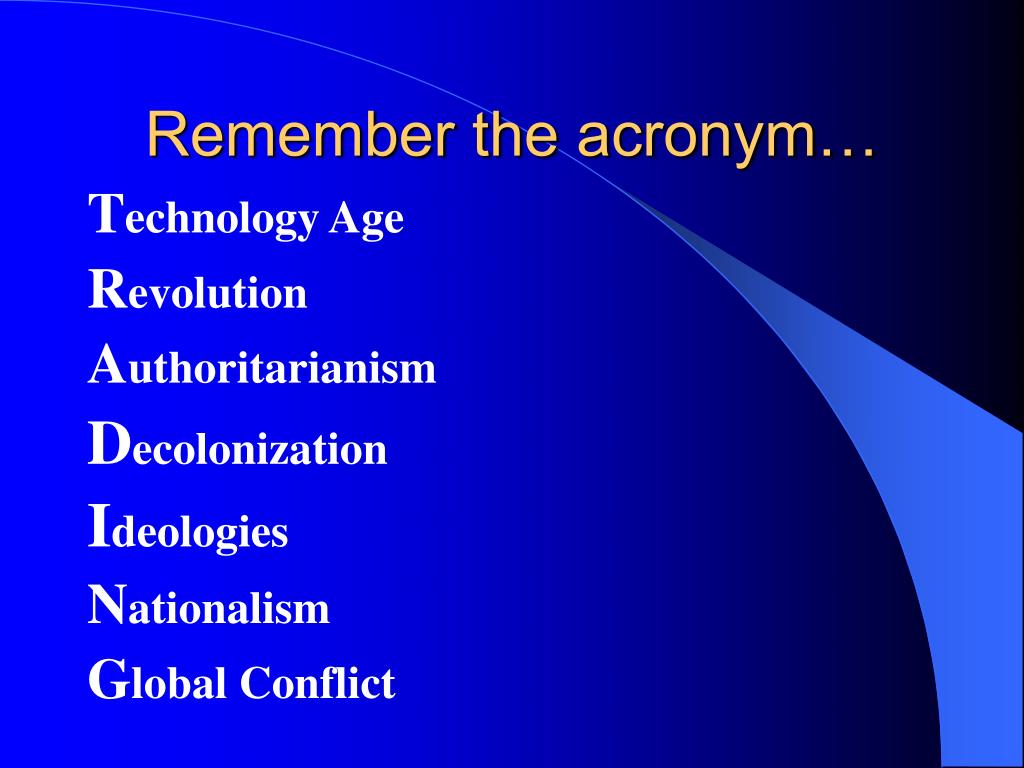 Remember the acronym…

Technology Age
Revolution
Authoritarianism
Decolonization
Ideologies
Nationalism
Global Conflict